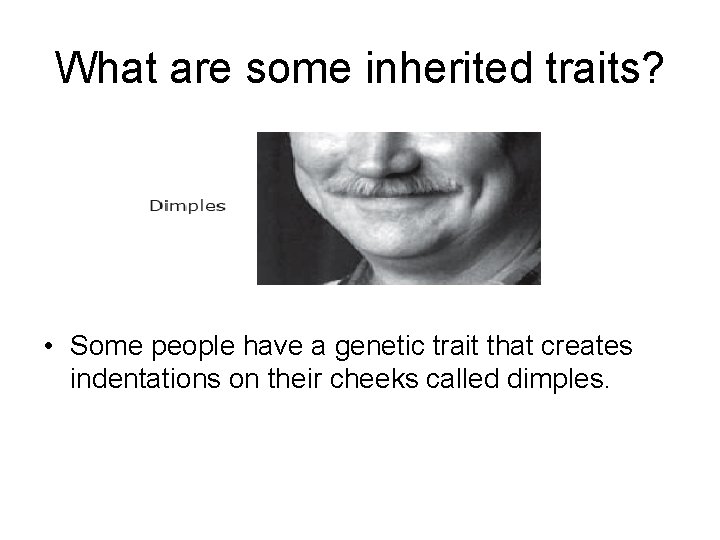 What are some inherited traits?

Dimples

• Some people have a genetic trait that creates indentations on their cheeks called dimples.